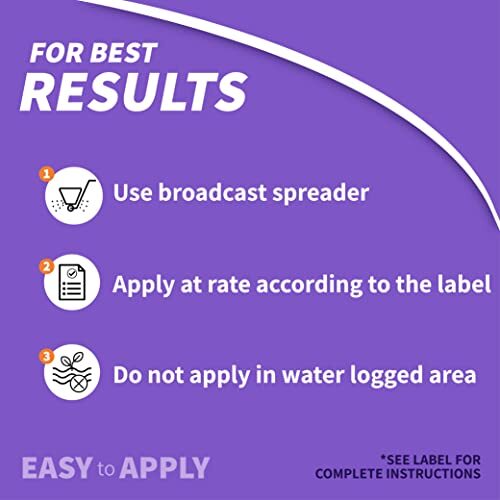 FOR BEST
RESULTS

1 Use broadcast spreader

2 Apply at rate according to the label

3 Do not apply in water logged area

EASY to APPLY

*SEE LABEL FOR COMPLETE INSTRUCTIONS